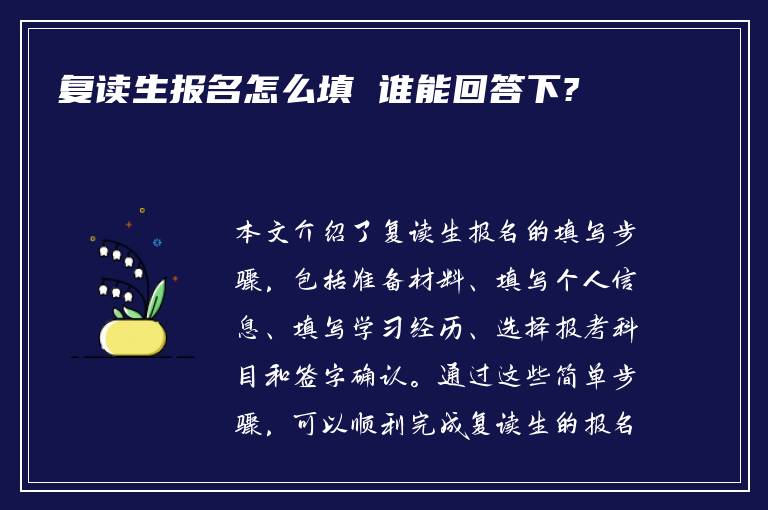 复读生报名怎么填 谁能回答下?

本文介绍了复读生报名的填写步骤，包括准备材料、填写个人信息、填写学习经历、选择报考科目和签字确认。通过这些简单步骤，可以顺利完成复读生的报名